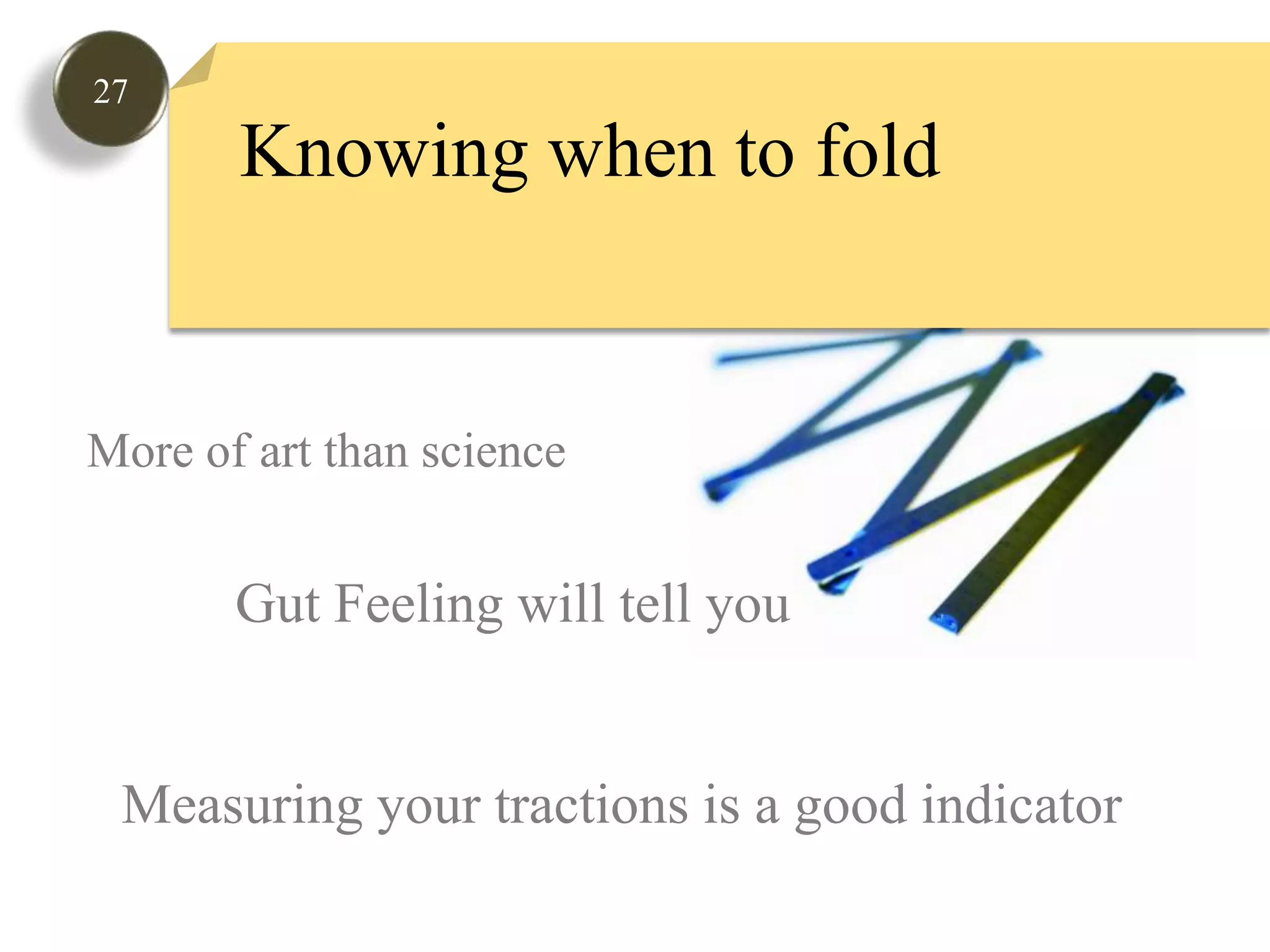 27

Knowing when to fold

More of art than science

Gut Feeling will tell you

Measuring your tractions is a good indicator